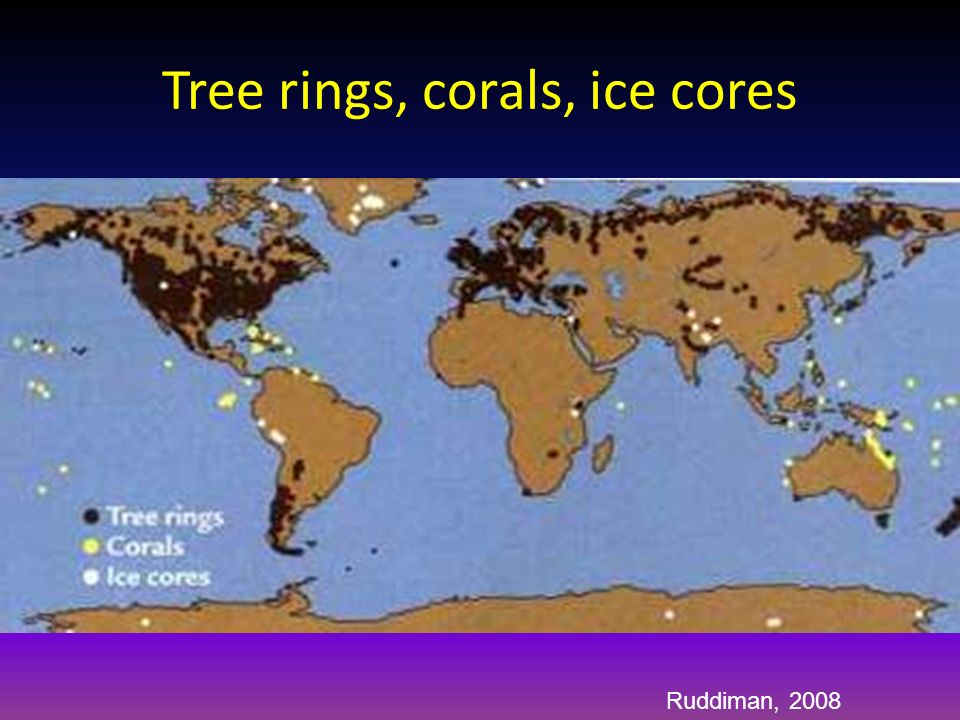 Tree rings, corals, ice cores

Tree rings
Corals
Ice cores

Ruddiman, 2008